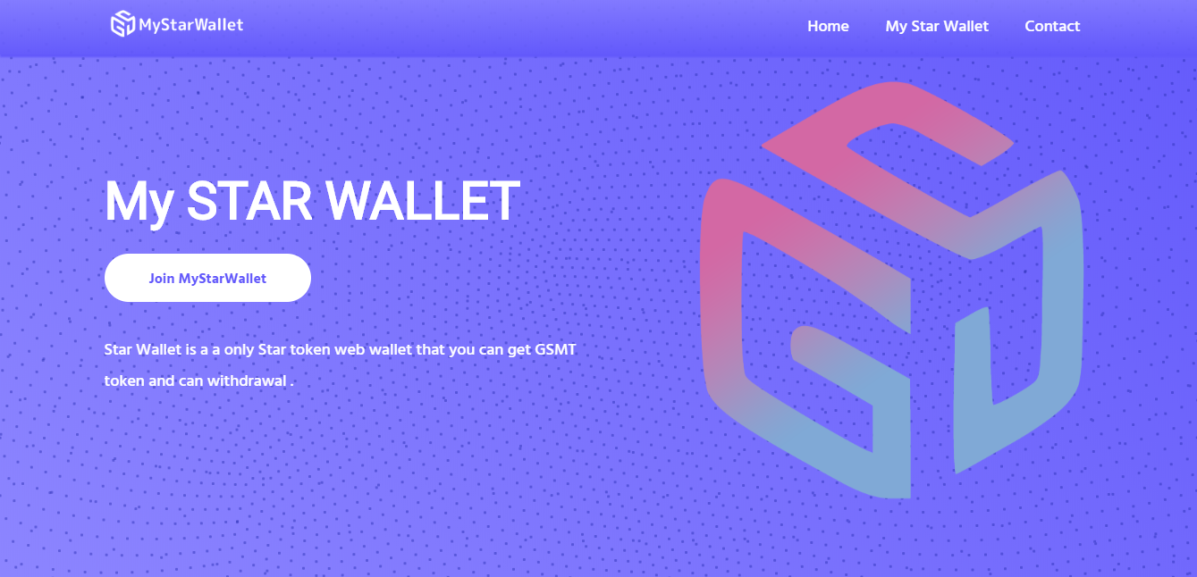 MyStarWallet

Home My Star Wallet Contact

My STAR WALLET

Join MyStarWallet

Star Wallet is a a only Star token web wallet that you can get GSMT token and can withdrawal .